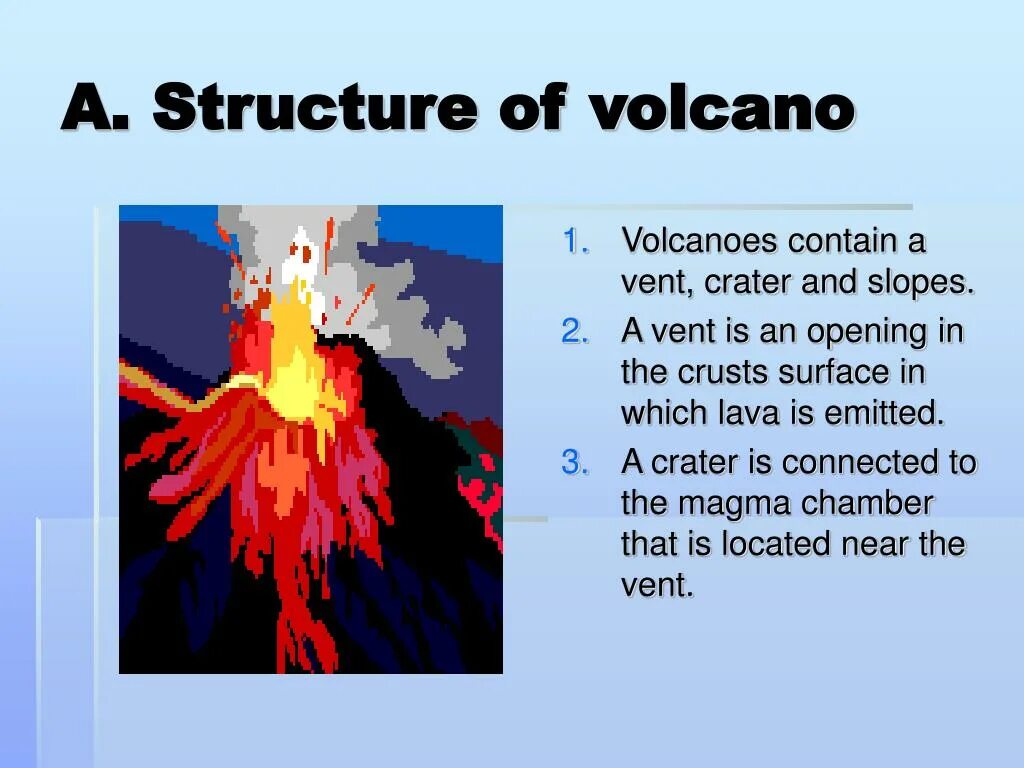 A. Structure of volcano

1. Volcanoes contain a vent, crater and slopes.
2. A vent is an opening in the crusts surface in which lava is emitted.
3. A crater is connected to the magma chamber that is located near the vent.